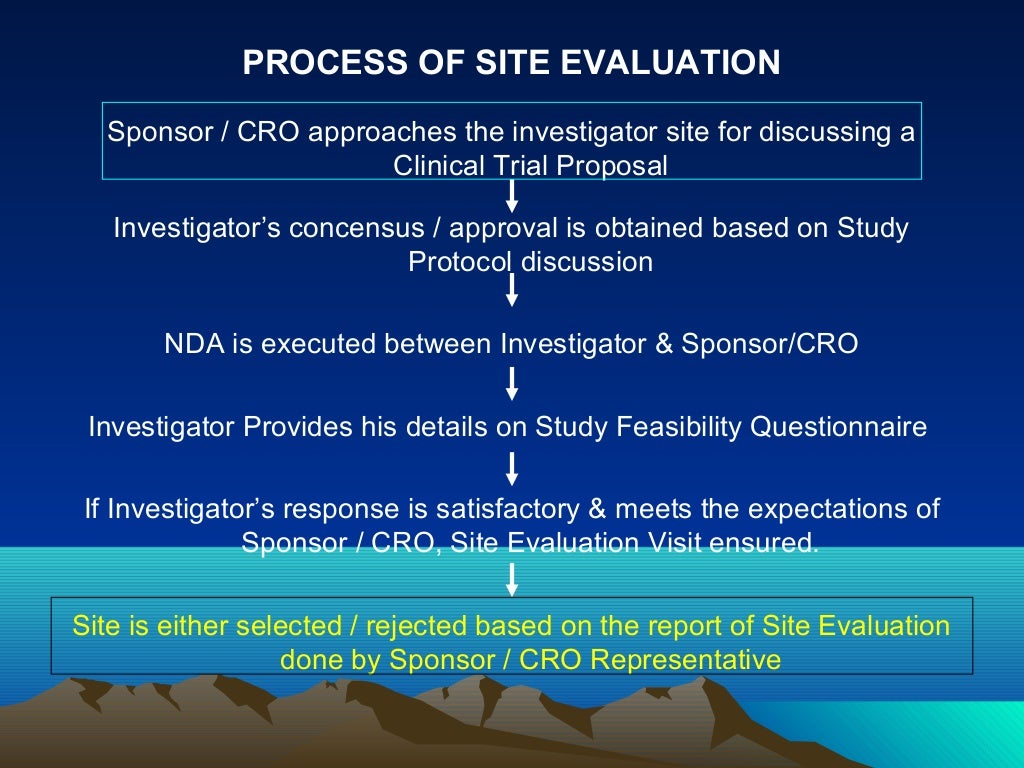 PROCESS OF SITE EVALUATION

Sponsor / CRO approaches the investigator site for discussing a Clinical Trial Proposal

Investigator’s concensus / approval is obtained based on Study Protocol discussion

NDA is executed between Investigator & Sponsor/CRO

Investigator Provides his details on Study Feasibility Questionnaire

If Investigator’s response is satisfactory & meets the expectations of Sponsor / CRO, Site Evaluation Visit ensured.

Site is either selected / rejected based on the report of Site Evaluation done by Sponsor / CRO Representative